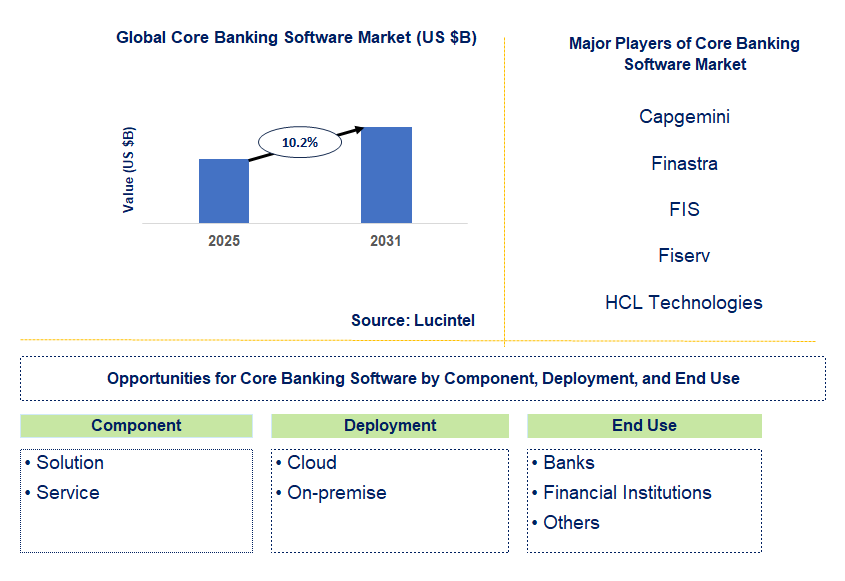 Global Core Banking Software Market (US $B)

Value (US $B)

10.2%

2025

2031

Source: Lucintel

Major Players of Core Banking Software Market

Capgemini

Finastra

FIS

Fiserv

HCL Technologies

Opportunities for Core Banking Software by Component, Deployment, and End Use

Component

• Solution
• Service

Deployment

• Cloud
• On-premise

End Use

• Banks
• Financial Institutions
• Others